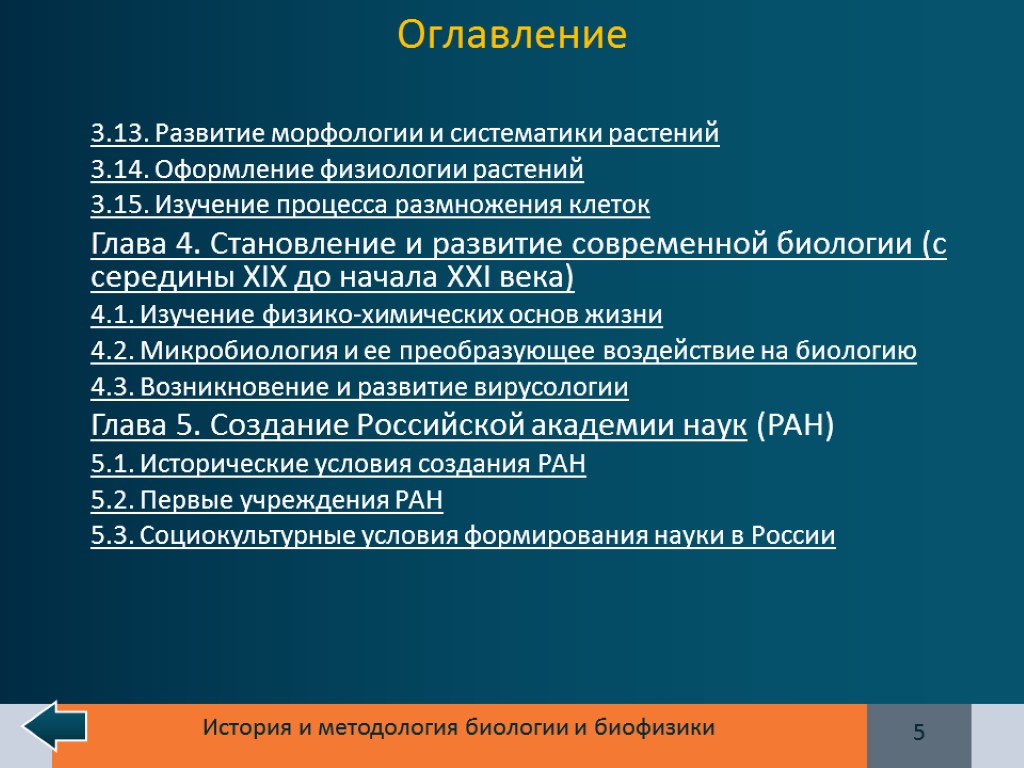 Оглавление

3.13. Развитие морфологии и систематики растений

3.14. Оформление физиологии растений

3.15. Изучение процесса размножения клеток

Глава 4. Становление и развитие современной биологии (с середины XIX до начала XXI века)

4.1. Изучение физико-химических основ жизни

4.2. Микробиология и ее преобразующее воздействие на биологию

4.3. Возникновение и развитие вирусологии

Глава 5. Создание Российской академии наук (РАН)

5.1. Исторические условия создания РАН

5.2. Первые учреждения РАН

5.3. Социокультурные условия формирования науки в России

История и методология биологии и биофизики

5